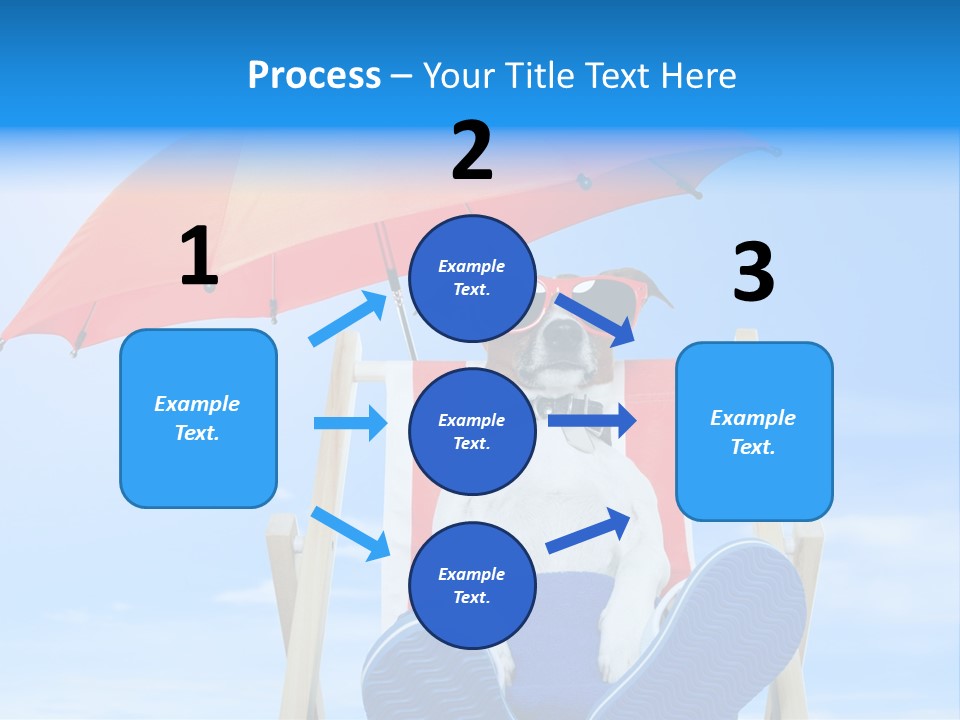 Process – Your Title Text Here

1

Example Text.

2

Example Text.

Example Text.

Example Text.

3

Example Text.